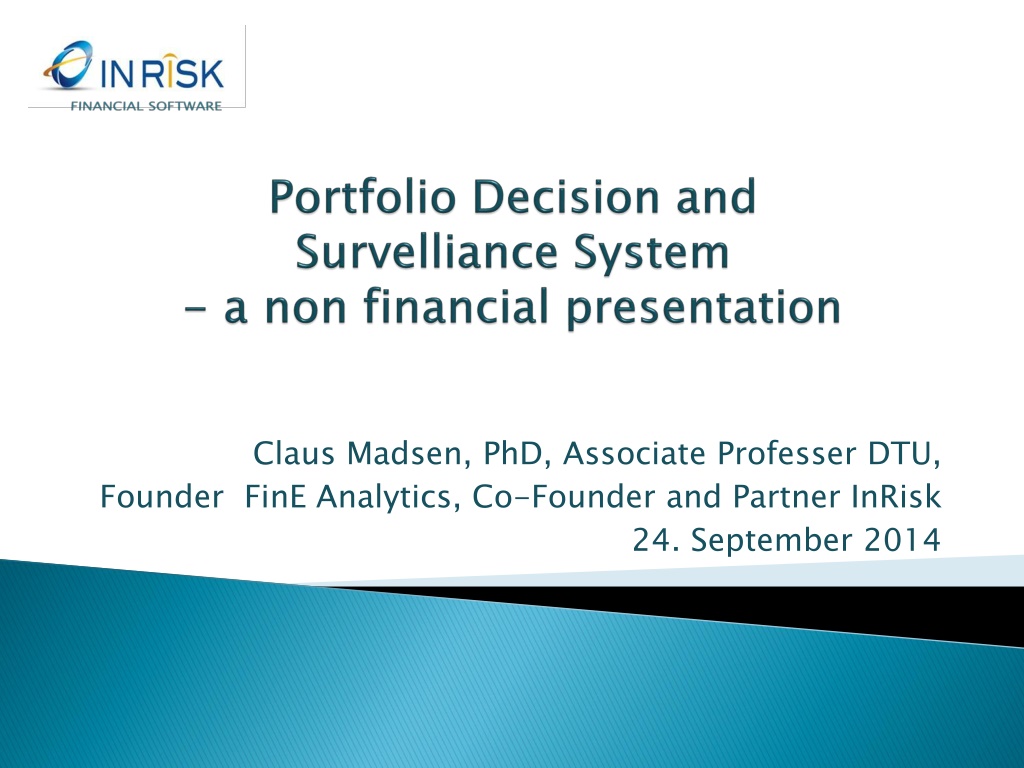 INRISK
FINANCIAL SOFTWARE

Portfolio Decision and Survelliance System – a non financial presentation

Claus Madsen, PhD, Associate Professer DTU,
Founder FinE Analytics, Co-Founder and Partner InRisk
24. September 2014